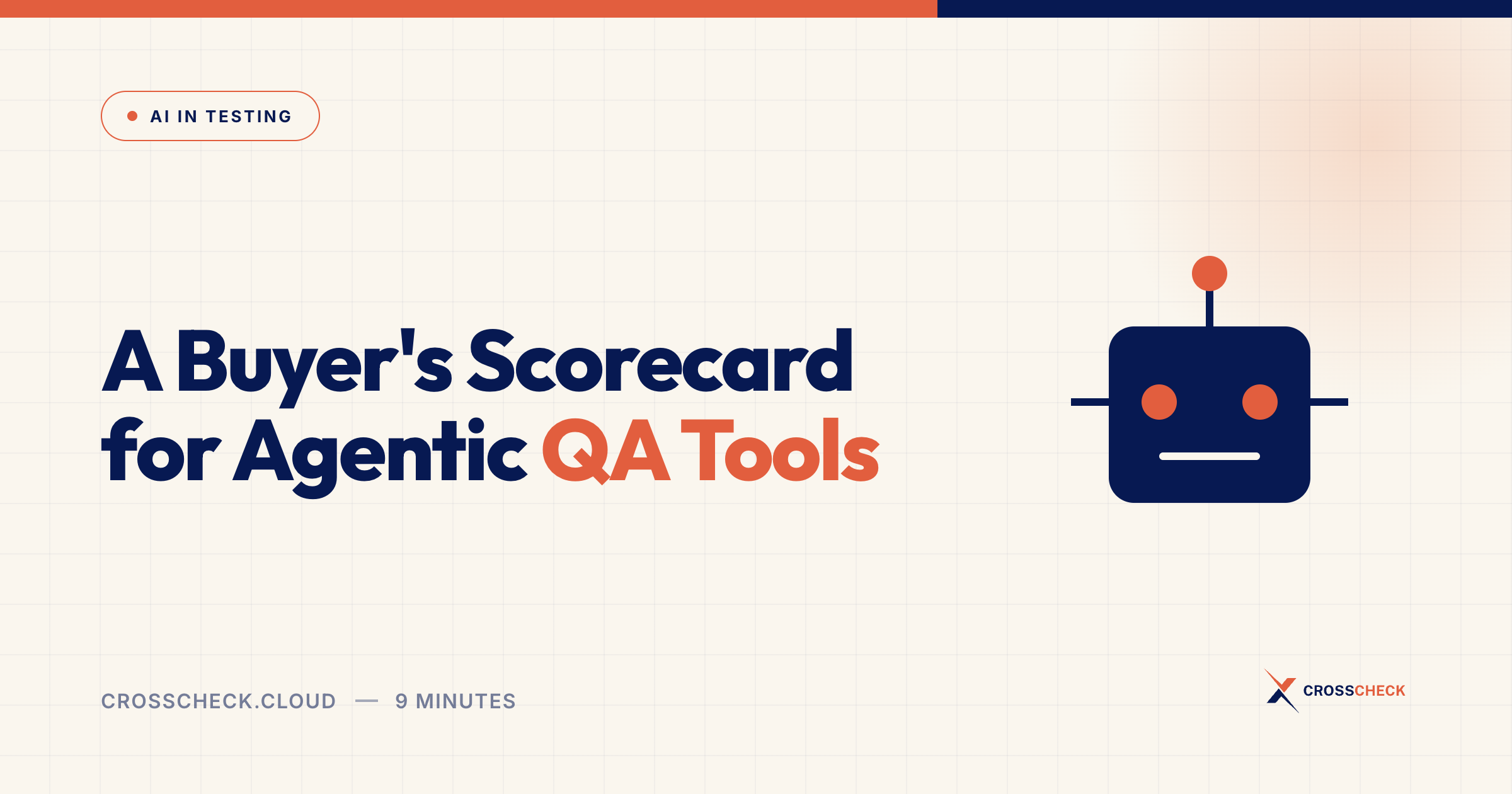 AI IN TESTING

A Buyer's Scorecard for Agentic QA Tools

CROSSCHECK.CLOUD — 9 MINUTES

CROSSCHECK